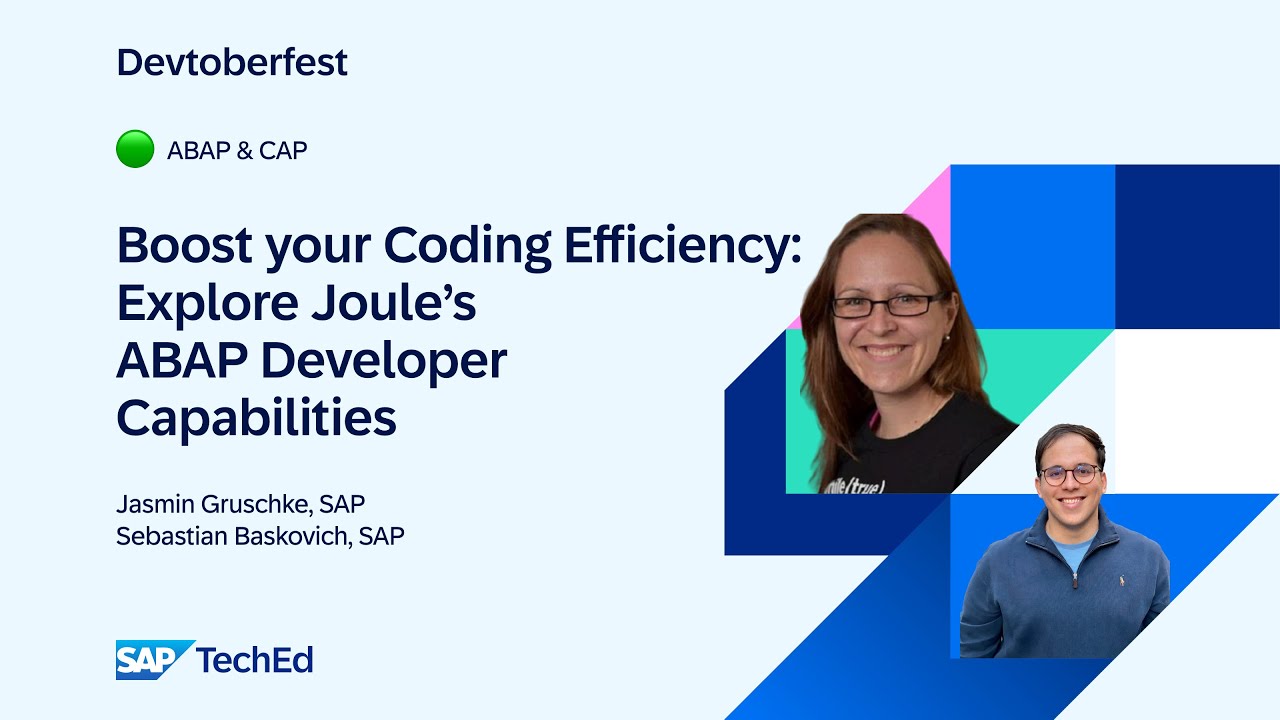 Devtoberfest

ABAP & CAP

Boost your Coding Efficiency: Explore Joule's ABAP Developer Capabilities

Jasmin Gruschke, SAP
Sebastian Baskovich, SAP

SAP TechEd